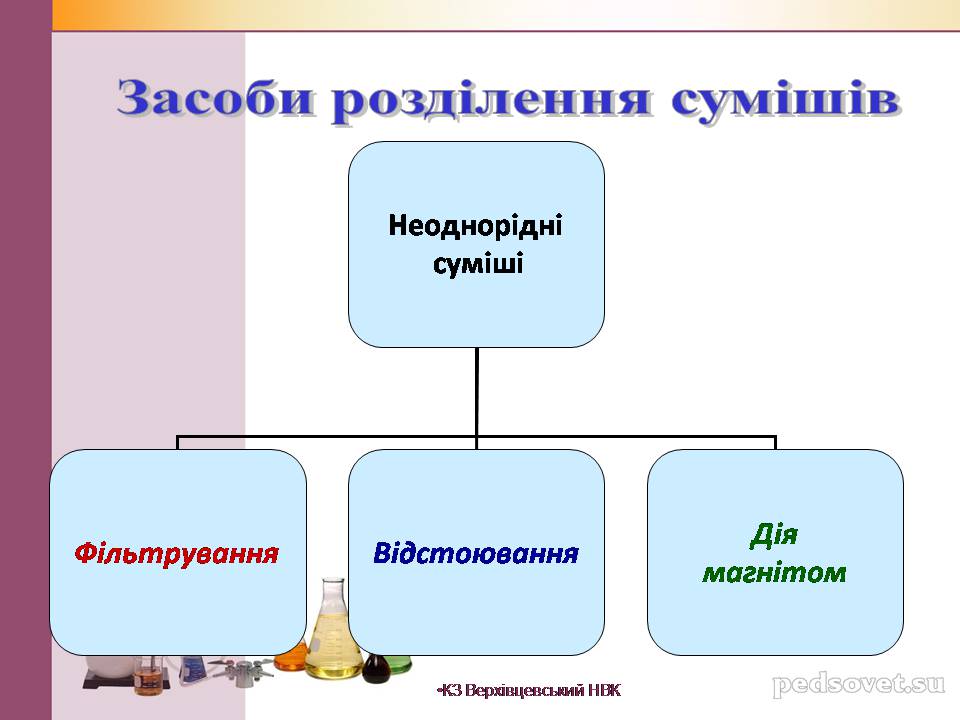 Засоби розділення сумішів

Неоднорідні суміші

Фільтрування

Відстоювання

Дія магнітом

•КЗ Верхівцевський НВК

pedsovet.su